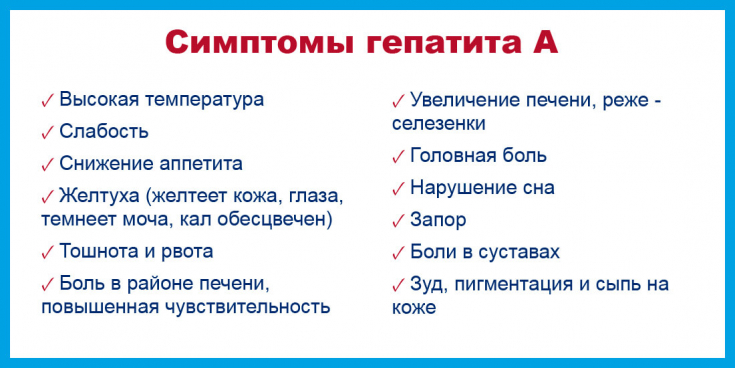 Симптомы гепатита А

✓ Высокая температура

✓ Слабость

✓ Снижение аппетита

✓ Желтуха (желтеет кожа, глаза, темнеет моча, кал обесцвечен)

✓ Тошнота и рвота

✓ Боль в районе печени, повышенная чувствительность

✓ Увеличение печени, реже - селезенки

✓ Головная боль

✓ Нарушение сна

✓ Запор

✓ Боли в суставах

✓ Зуд, пигментация и сыпь на коже